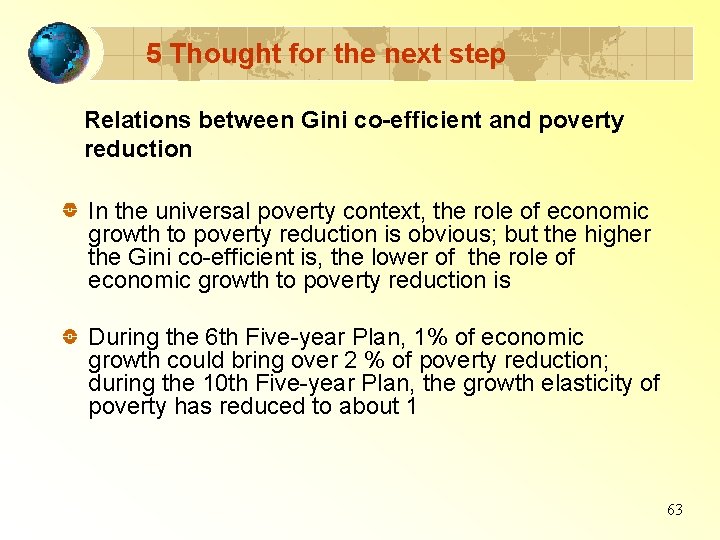 5 Thought for the next step

Relations between Gini co-efficient and poverty reduction

In the universal poverty context, the role of economic growth to poverty reduction is obvious; but the higher the Gini co-efficient is, the lower of the role of economic growth to poverty reduction is

During the 6th Five-year Plan, 1% of economic growth could bring over 2 % of poverty reduction; during the 10th Five-year Plan, the growth elasticity of poverty has reduced to about 1

63